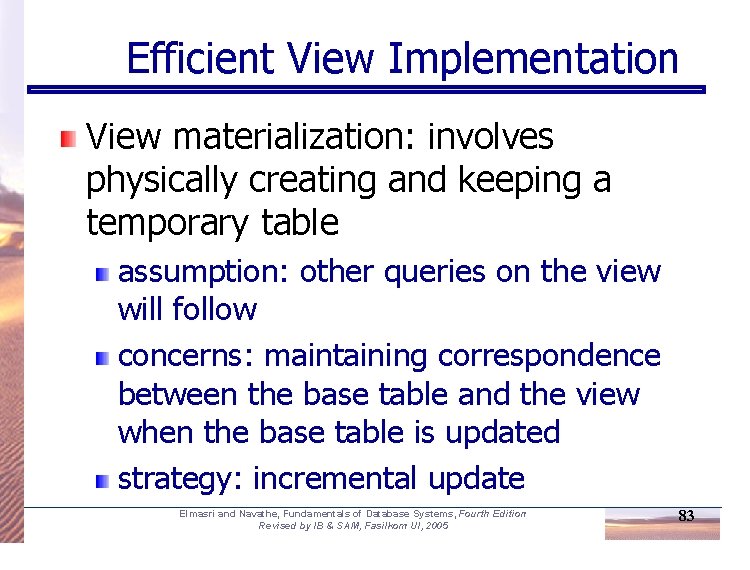 Efficient View Implementation

View materialization: involves physically creating and keeping a temporary table

assumption: other queries on the view will follow

concerns: maintaining correspondence between the base table and the view when the base table is updated

strategy: incremental update

Elmasri and Navathe, Fundamentals of Database Systems, Fourth Edition
Revised by IB & SAM, Fasilkom UI, 2005

83